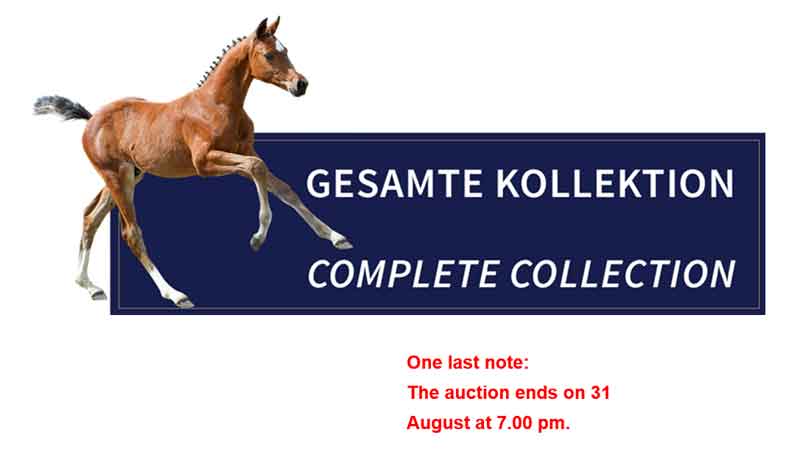 GESAMTE KOLLEKTION

COMPLETE COLLECTION

One last note:
The auction ends on 31 August at 7.00 pm.